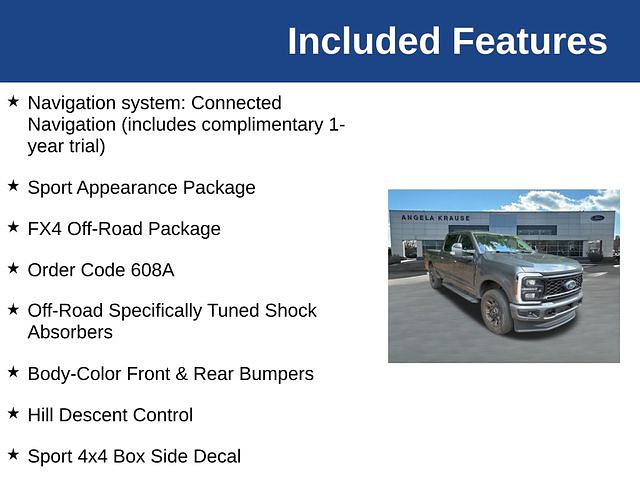 Included Features

★ Navigation system: Connected Navigation (includes complimentary 1-year trial)

★ Sport Appearance Package

★ FX4 Off-Road Package

★ Order Code 608A

★ Off-Road Specifically Tuned Shock Absorbers

★ Body-Color Front & Rear Bumpers

★ Hill Descent Control

★ Sport 4x4 Box Side Decal

ANGELA KRAUSE
Ford